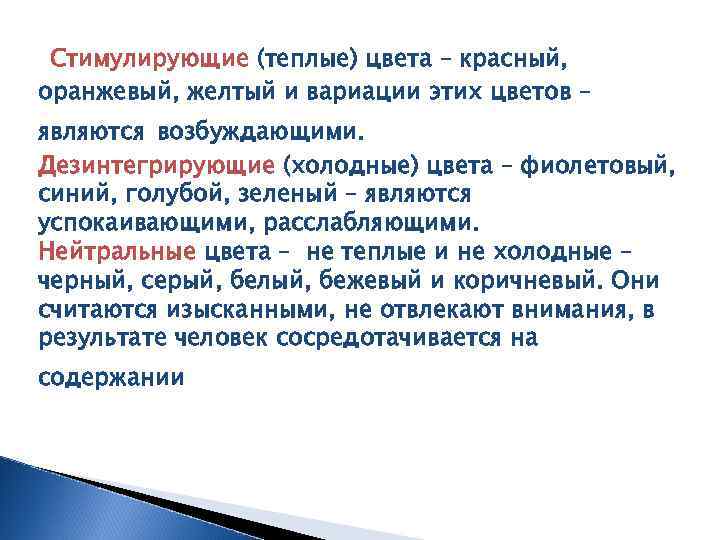 Стимулирующие (теплые) цвета – красный, оранжевый, желтый и вариации этих цветов – являются возбуждающими.

Дезинтегрирующие (холодные) цвета – фиолетовый, синий, голубой, зеленый – являются успокаивающими, расслабляющими.

Нейтральные цвета – не теплые и не холодные – черный, серый, белый, бежевый и коричневый. Они считаются изысканными, не отвлекают внимания, в результате человек сосредотачивается на содержании